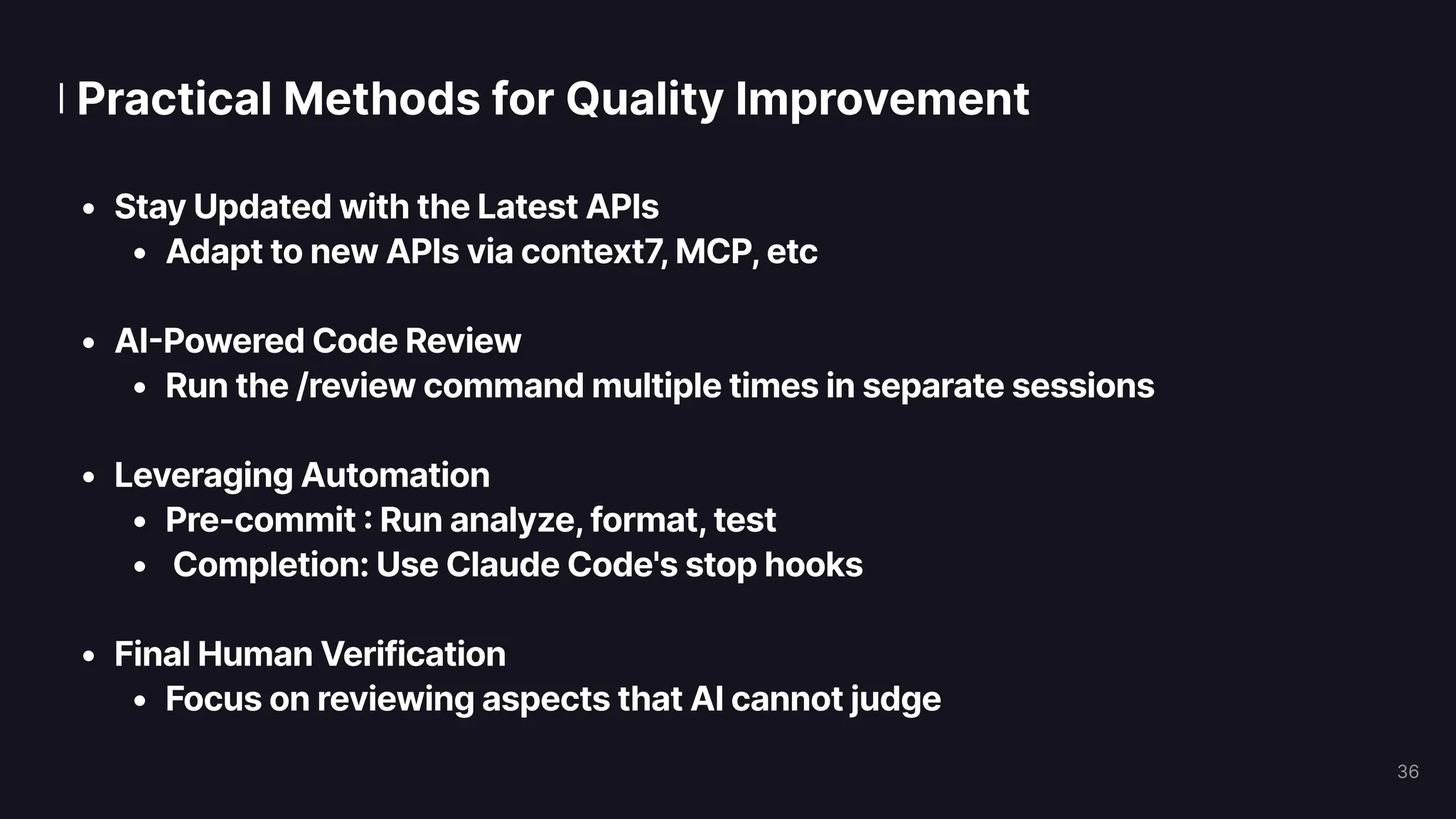 Practical Methods for Quality Improvement

- Stay Updated with the Latest APIs
  - Adapt to new APIs via context7, MCP, etc

- AI-Powered Code Review
  - Run the /review command multiple times in separate sessions

- Leveraging Automation
  - Pre-commit : Run analyze, format, test
  - Completion: Use Claude Code's stop hooks

- Final Human Verification
  - Focus on reviewing aspects that AI cannot judge

36